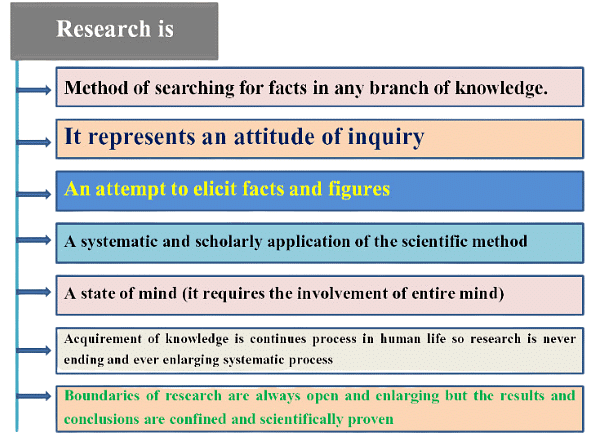 Research is

Method of searching for facts in any branch of knowledge.

It represents an attitude of inquiry

An attempt to elicit facts and figures

A systematic and scholarly application of the scientific method

A state of mind (it requires the involvement of entire mind)

Acquirement of knowledge is continues process in human life so research is never ending and ever enlarging systematic process

Boundaries of research are always open and enlarging but the results and conclusions are confined and scientifically proven